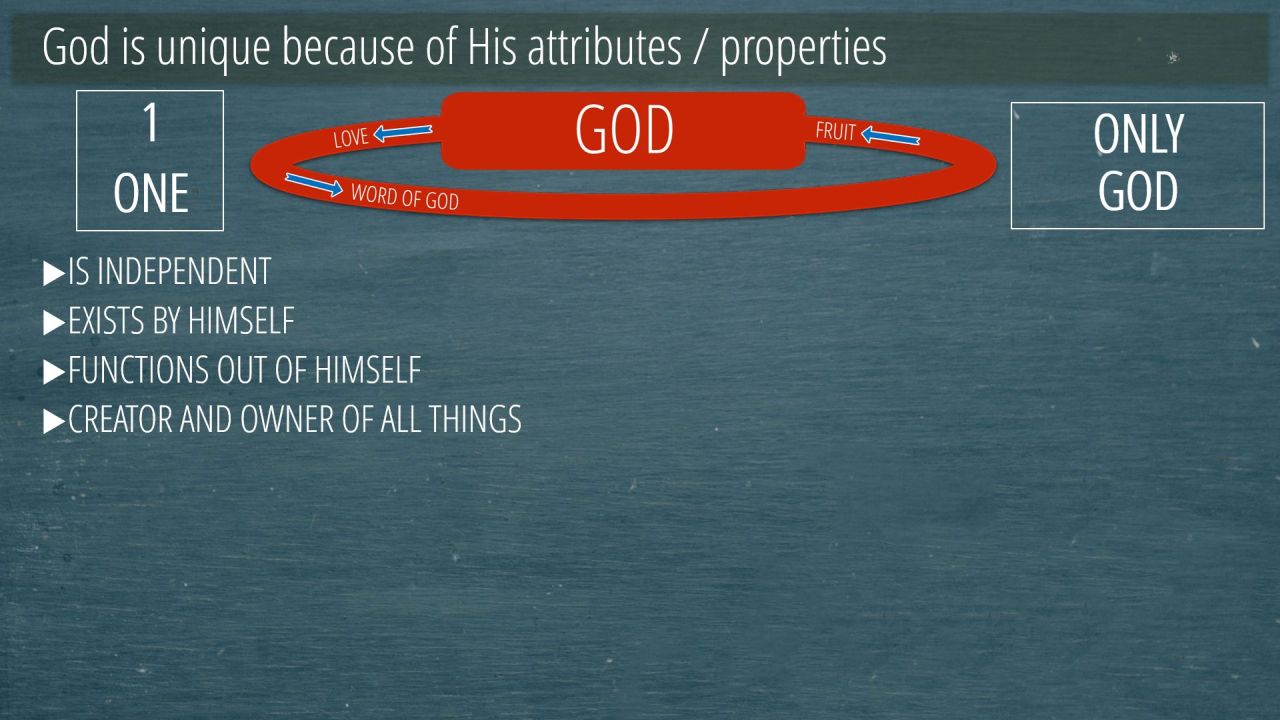 God is unique because of His attributes / properties

1
ONE

LOVE
GOD
FRUIT
WORD OF GOD

ONLY
GOD

▶IS INDEPENDENT
▶EXISTS BY HIMSELF
▶FUNCTIONS OUT OF HIMSELF
▶CREATOR AND OWNER OF ALL THINGS